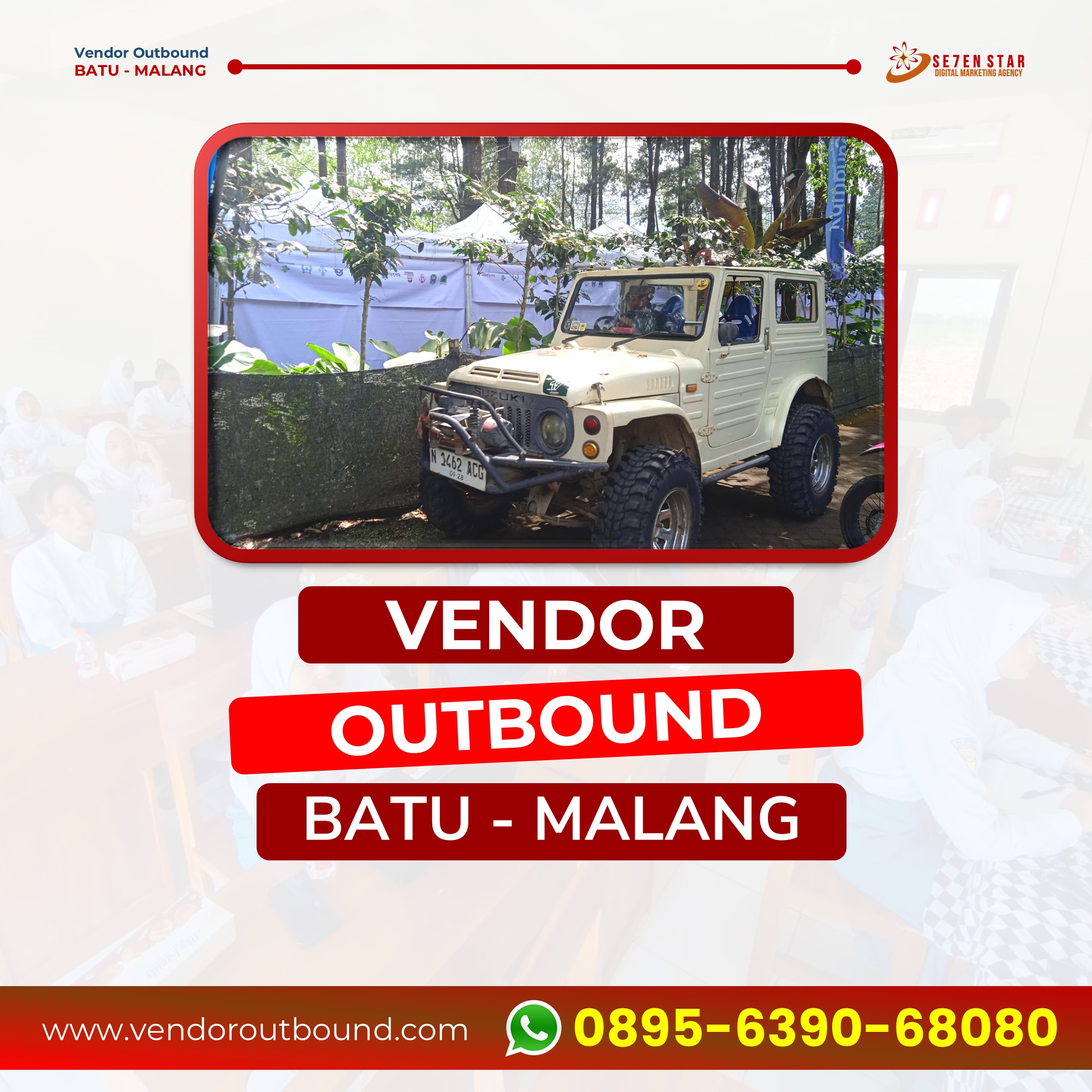 Vendor Outbound
BATU - MALANG

SE7EN STAR
DIGITAL MARKETING AGENCY

SUZUKI
N 1462 ACG
09-28

VENDOR
OUTBOUND
BATU - MALANG

www.vendoroutbound.com
0895-6390-68080